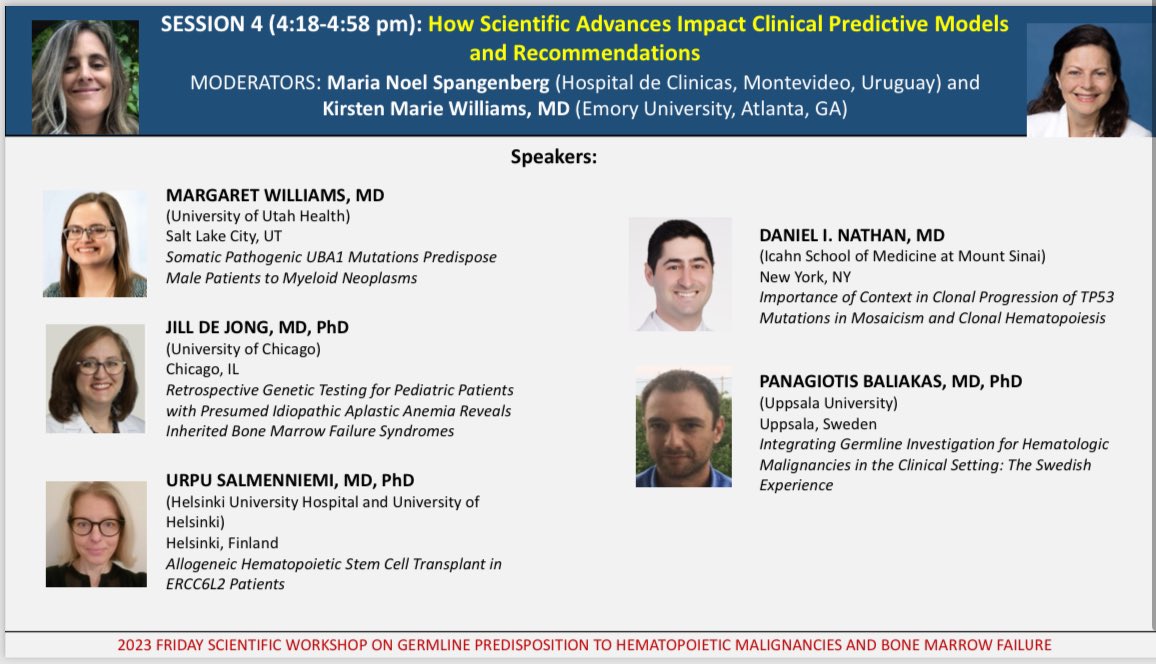 SESSION 4 (4:18-4:58 pm): How Scientific Advances Impact Clinical Predictive Models and Recommendations

MODERATORS: Maria Noel Spangenberg (Hospital de Clinicas, Montevideo, Uruguay) and Kirsten Marie Williams, MD (Emory University, Atlanta, GA)

Speakers:

MARGARET WILLIAMS, MD
(University of Utah Health)
Salt Lake City, UT
Somatic Pathogenic UBA1 Mutations Predispose Male Patients to Myeloid Neoplasms

JILL DE JONG, MD, PhD
(University of Chicago)
Chicago, IL
Retrospective Genetic Testing for Pediatric Patients with Presumed Idiopathic Aplastic Anemia Reveals Inherited Bone Marrow Failure Syndromes

URPU SALMENNIEMI, MD, PhD
(Helsinki University Hospital and University of Helsinki)
Helsinki, Finland
Allogeneic Hematopoietic Stem Cell Transplant in ERCC6L2 Patients

DANIEL I. NATHAN, MD
(Icahn School of Medicine at Mount Sinai)
New York, NY
Importance of Context in Clonal Progression of TP53 Mutations in Mosaicism and Clonal Hematopoiesis

PANAGIOTIS BALIAKAS, MD, PhD
(Uppsala University)
Uppsala, Sweden
Integrating Germline Investigation for Hematologic Malignancies in the Clinical Setting: The Swedish Experience

2023 FRIDAY SCIENTIFIC WORKSHOP ON GERMLINE PREDISPOSITION TO HEMATOPOIETIC MALIGNANCIES AND BONE MARROW FAILURE